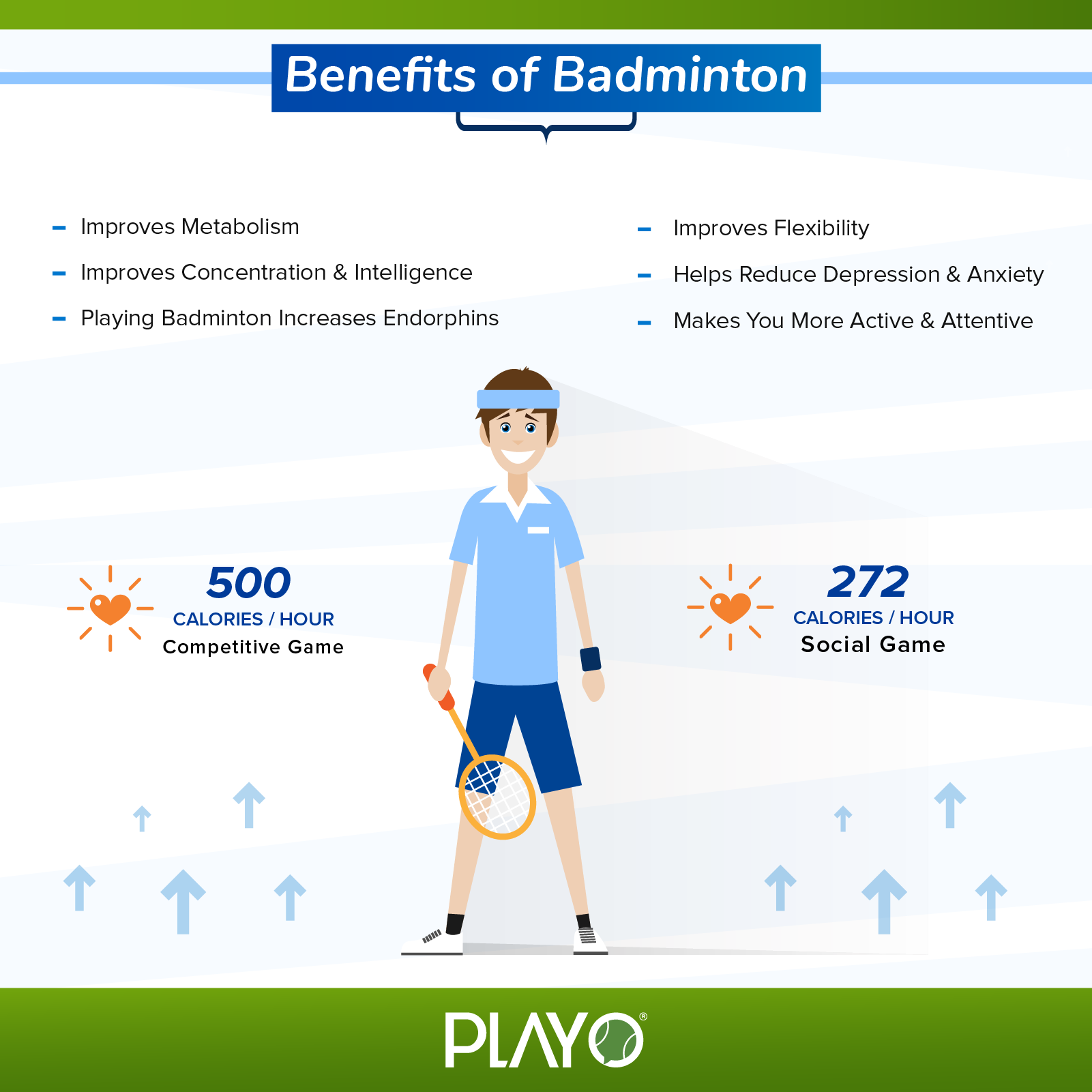 Benefits of Badminton

- Improves Metabolism
- Improves Concentration & Intelligence
- Playing Badminton Increases Endorphins

- Improves Flexibility
- Helps Reduce Depression & Anxiety
- Makes You More Active & Attentive

500
CALORIES / HOUR
Competitive Game

272
CALORIES / HOUR
Social Game

PLAYO®